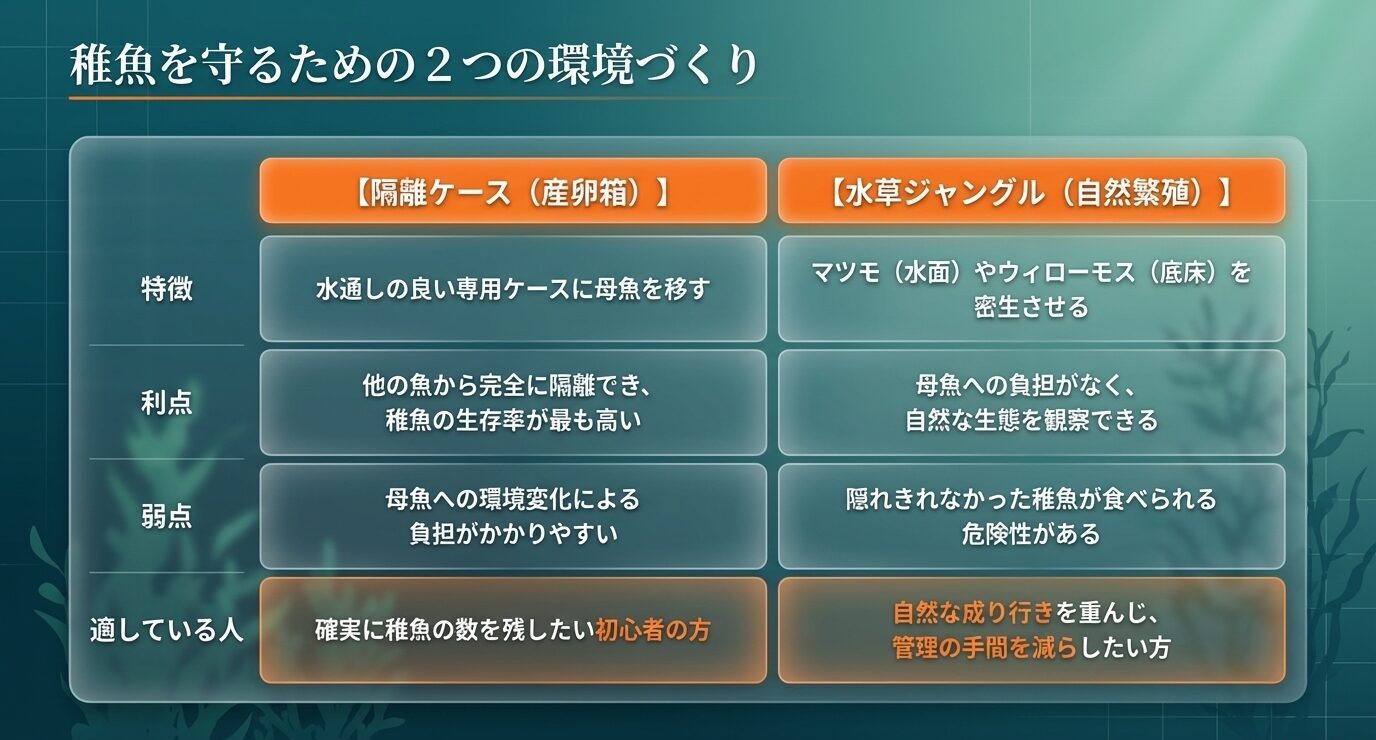 稚魚を守るための２つの環境づくり

|  | 【隔離ケース（産卵箱）】 | 【水草ジャングル（自然繁殖）】 |
|---|---|---|
| 特徴 | 水通しの良い専用ケースに母魚を移す | マツモ（水面）やウィローモス（底床）を密生させる |
| 利点 | 他の魚から完全に隔離でき、稚魚の生存率が最も高い | 母魚への負担がなく、自然な生態を観察できる |
| 弱点 | 母魚への環境変化による負担がかかりやすい | 隠れきれなかった稚魚が食べられる危険性がある |
| 適している人 | 確実に稚魚の数を残したい初心者の方 | 自然な成り行きを重んじ、管理の手間を減らしたい方 |